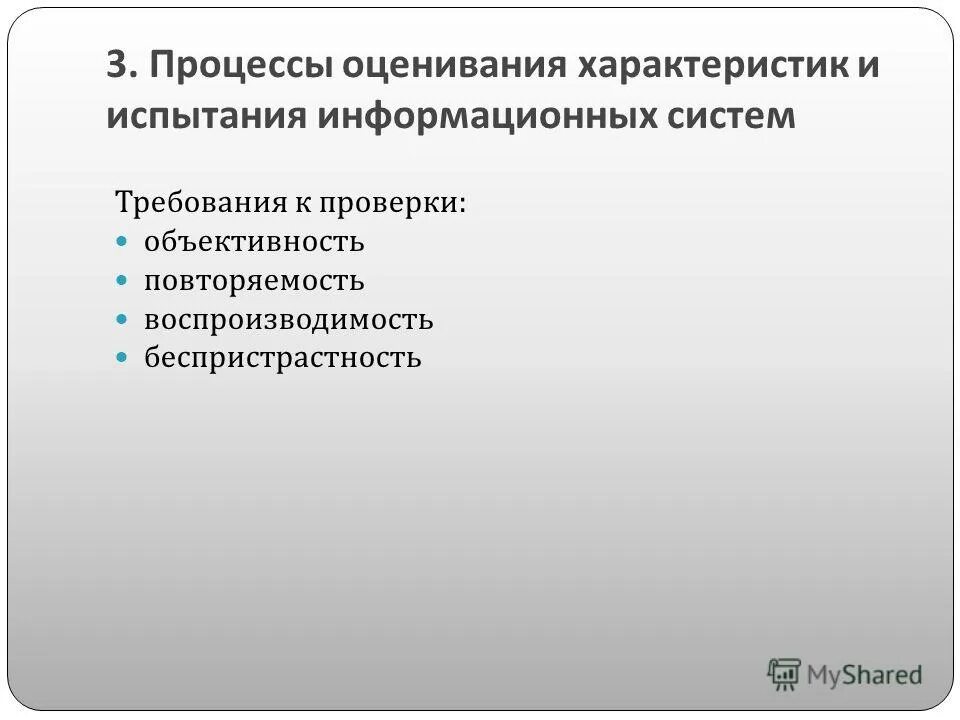 3. Процессы оценивания характеристик и испытания информационных систем

Требования к проверки:
- объективность
- повторяемость
- воспроизводимость
- беспристрастность

MyShared